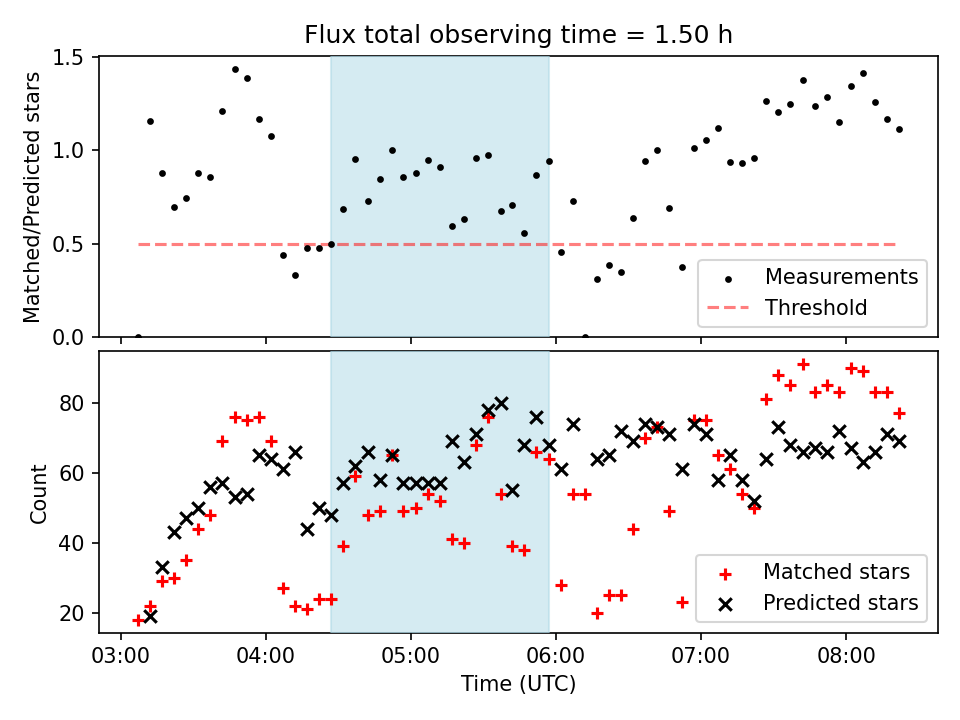 Flux total observing time = 1.50 h

Matched/Predicted stars

1.5
1.0
0.5
0.0

Measurements
Threshold

Count

80
60
40
20

Matched stars
Predicted stars

03:00 04:00 05:00 06:00 07:00 08:00
Time (UTC)